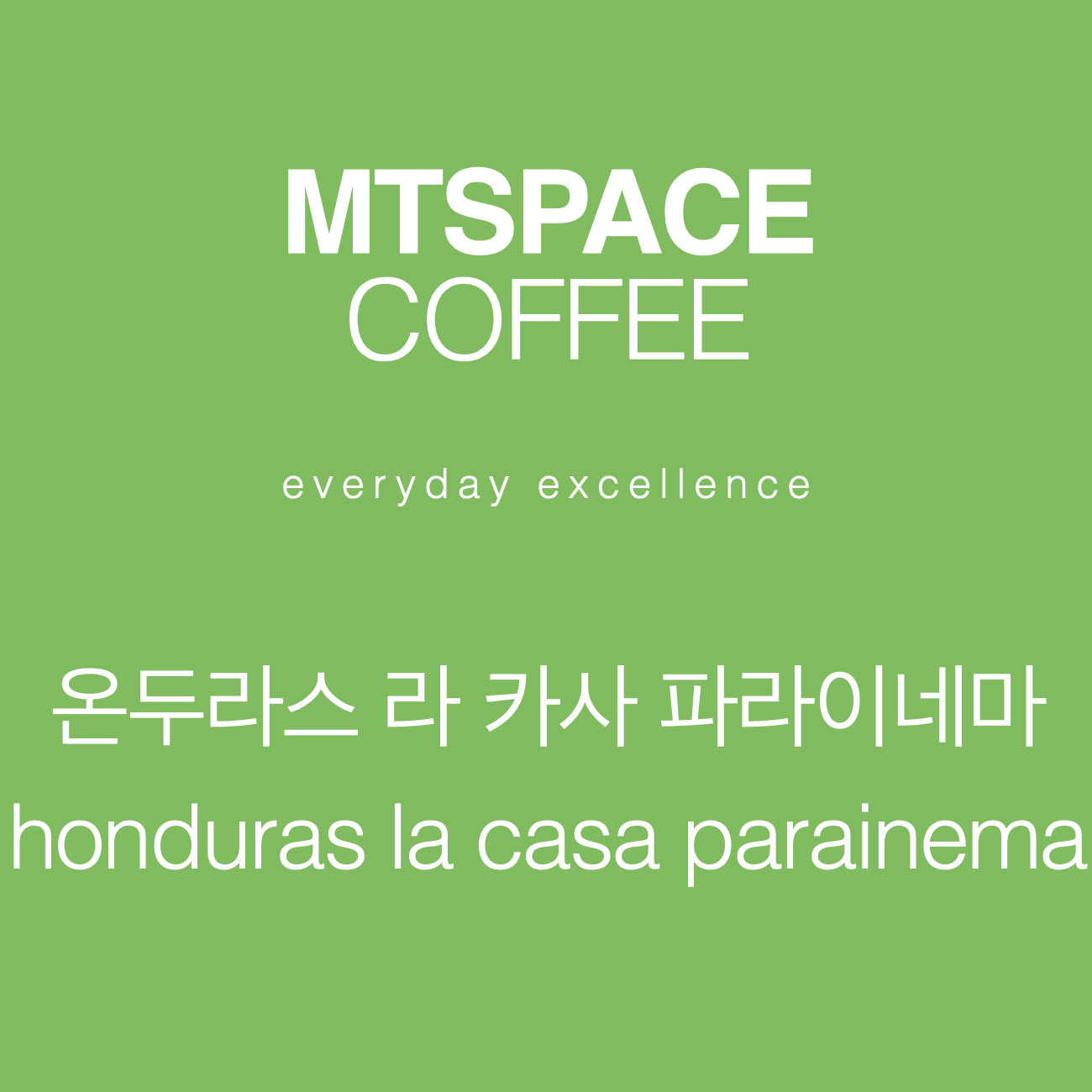 MTSPACE
COFFEE

everyday excellence

온두라스 라 카사 파라이네마
honduras la casa parainema